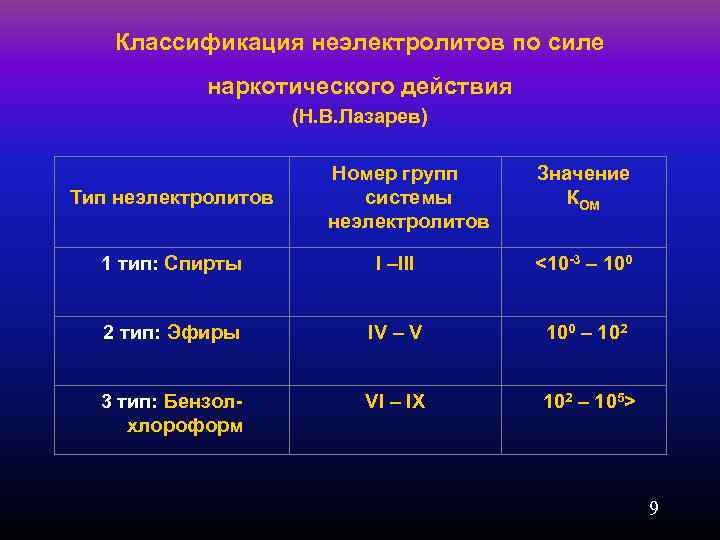 Классификация неэлектролитов по силе

наркотического действия

(Н.В.Лазарев)

| Тип неэлектролитов | Номер групп системы неэлектролитов | Значение $К_{ОМ}$ |
|---|---|---|
| 1 тип: Спирты | I –III | $<10^{-3} – 10^{0}$ |
| 2 тип: Эфиры | IV – V | $10^{0} – 10^{2}$ |
| 3 тип: Бензол-хлороформ | VI – IX | $10^{2} – 10^{5}>$ |

9